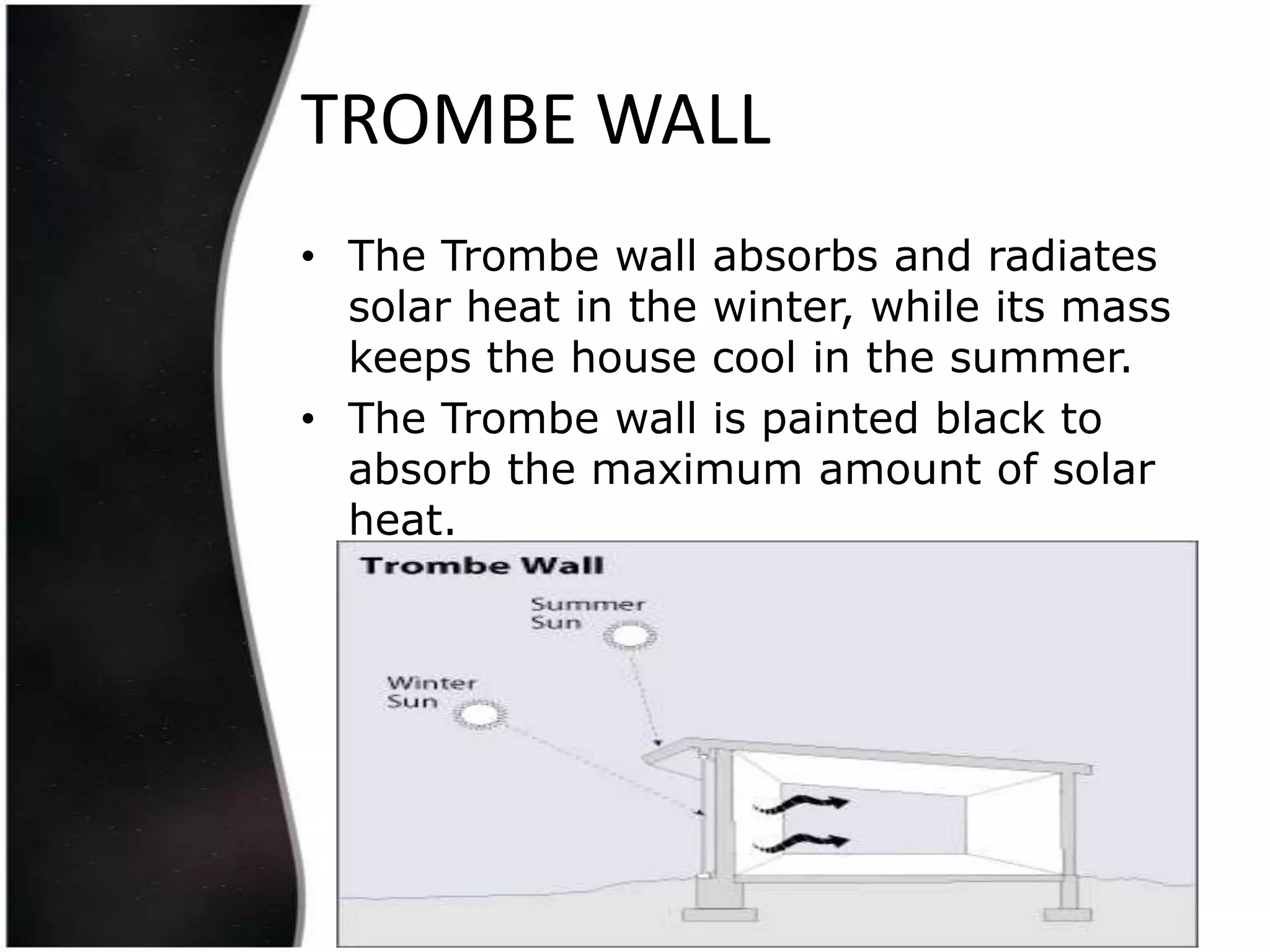 TROMBE WALL

• The Trombe wall absorbs and radiates solar heat in the winter, while its mass keeps the house cool in the summer.
• The Trombe wall is painted black to absorb the maximum amount of solar heat.

Trombe Wall

Summer Sun

Winter Sun